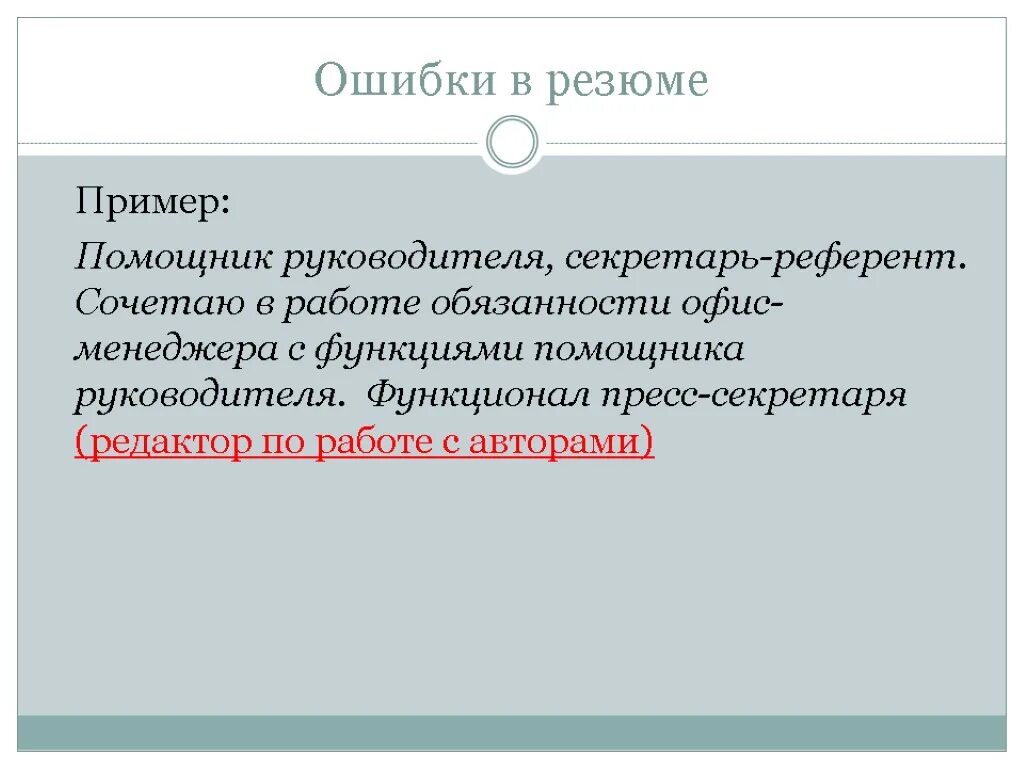 Ошибки в резюме

Пример:

Помощник руководителя, секретарь-референт. Сочетаю в работе обязанности офис-менеджера с функциями помощника руководителя. Функционал пресс-секретаря (редактор по работе с авторами)